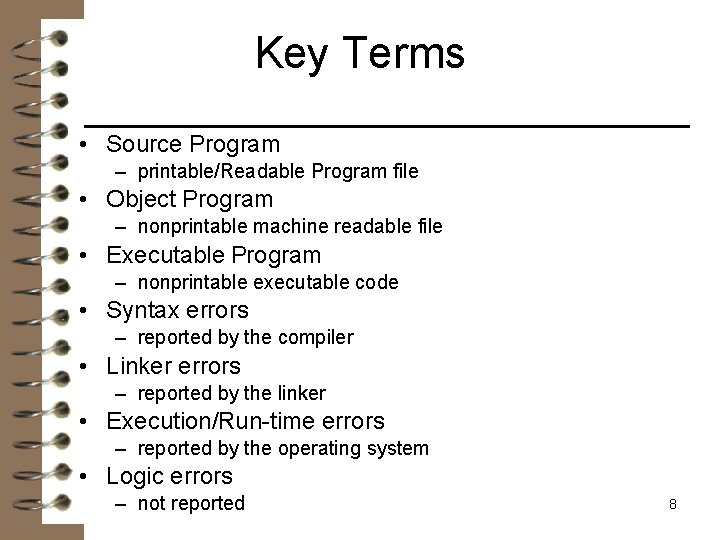 Key Terms

• Source Program
  – printable/Readable Program file
• Object Program
  – nonprintable machine readable file
• Executable Program
  – nonprintable executable code
• Syntax errors
  – reported by the compiler
• Linker errors
  – reported by the linker
• Execution/Run-time errors
  – reported by the operating system
• Logic errors
  – not reported

8